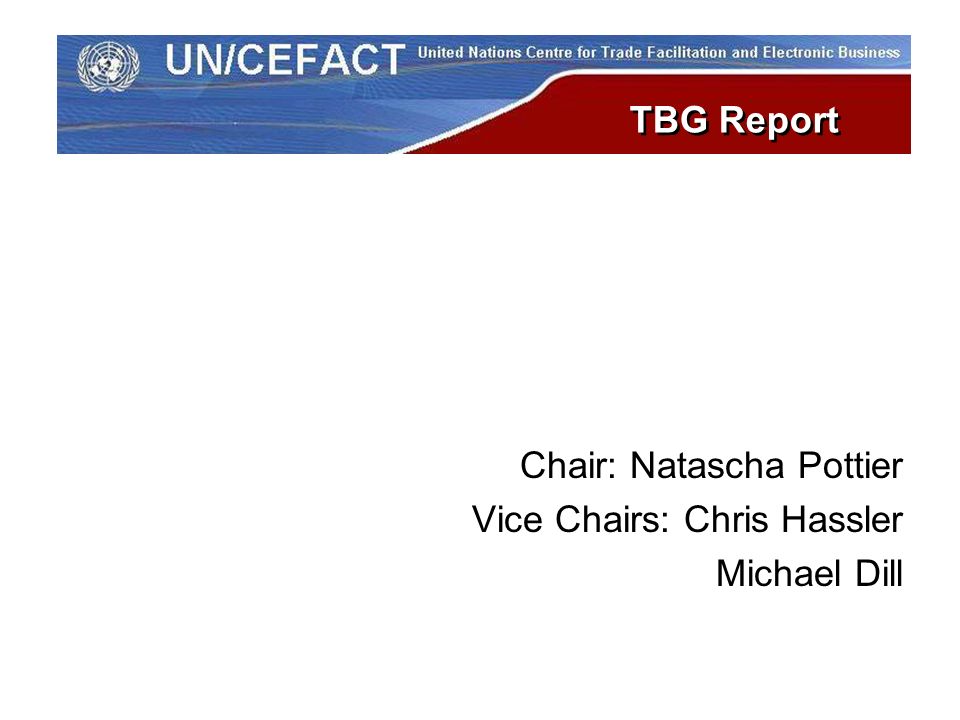 UN/CEFACT United Nations Centre for Trade Facilitation and Electronic Business

TBG Report

Chair: Natascha Pottier

Vice Chairs: Chris Hassler

Michael Dill